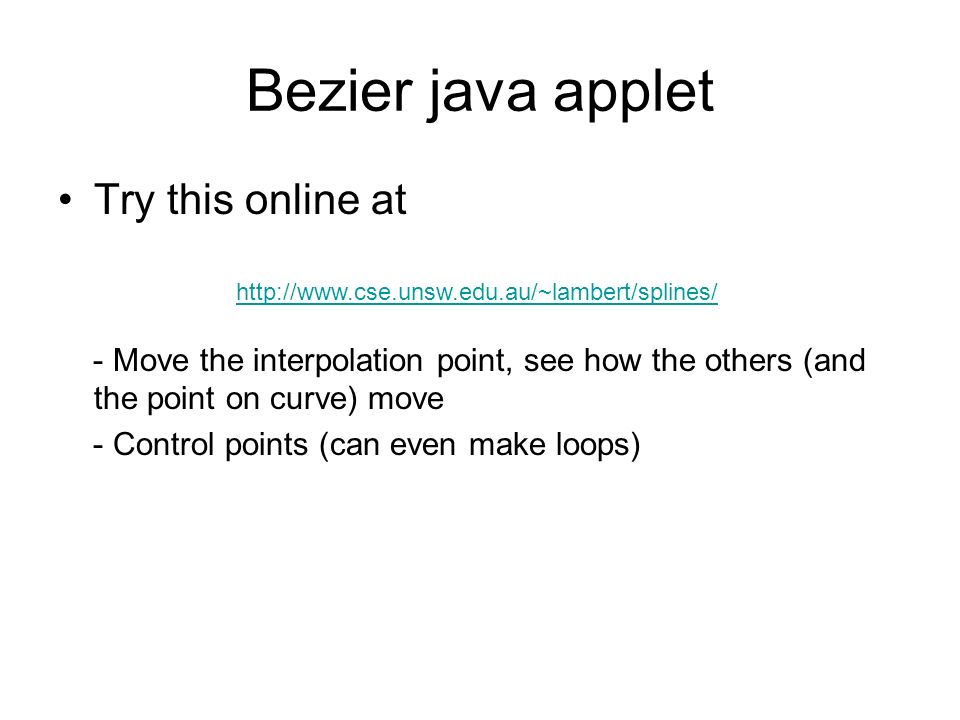 Bezier java applet

• Try this online at

http://www.cse.unsw.edu.au/~lambert/splines/

- Move the interpolation point, see how the others (and the point on curve) move

- Control points (can even make loops)